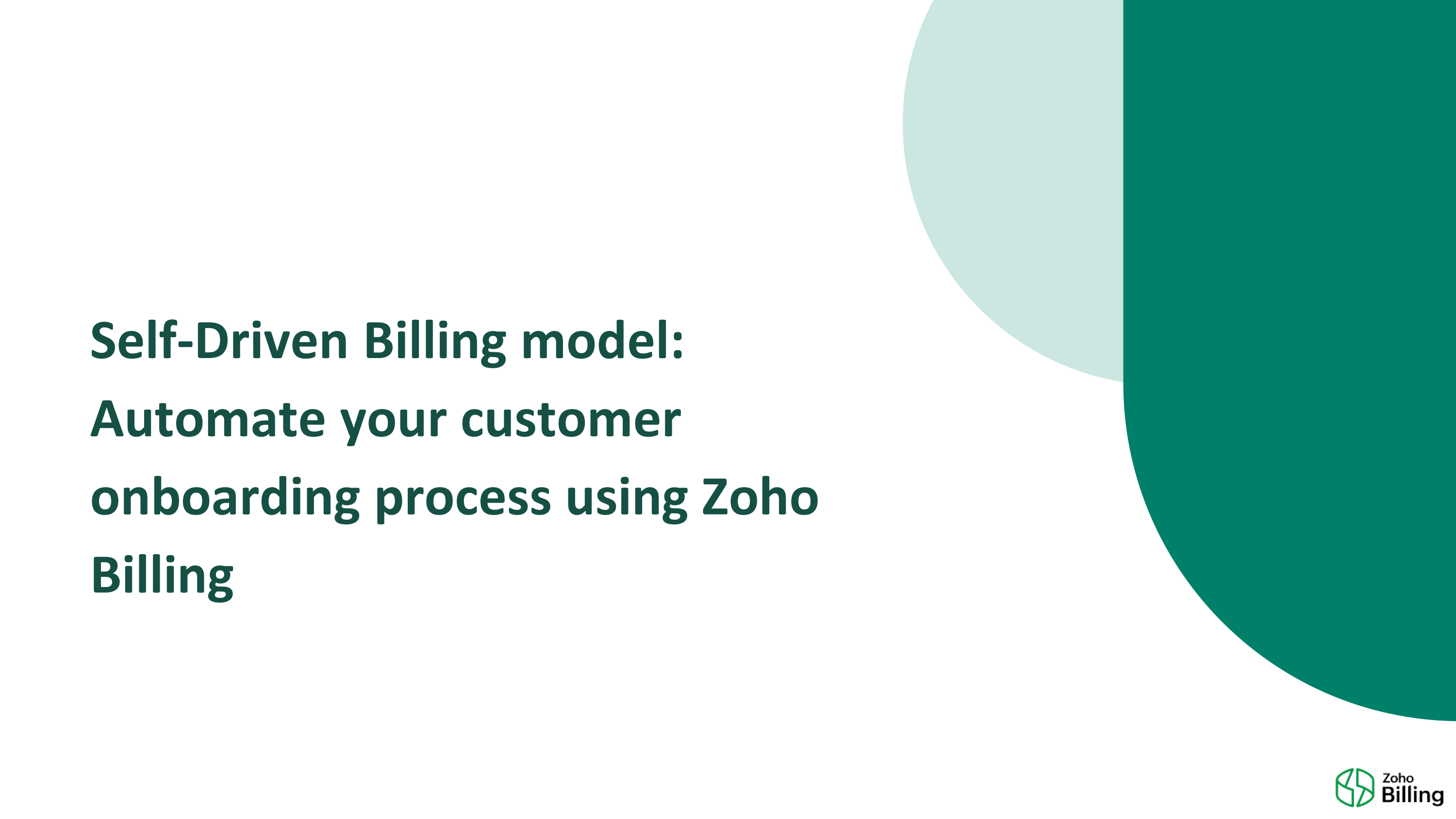 Self-Driven Billing model: Automate your customer onboarding process using Zoho Billing

Zoho
Billing